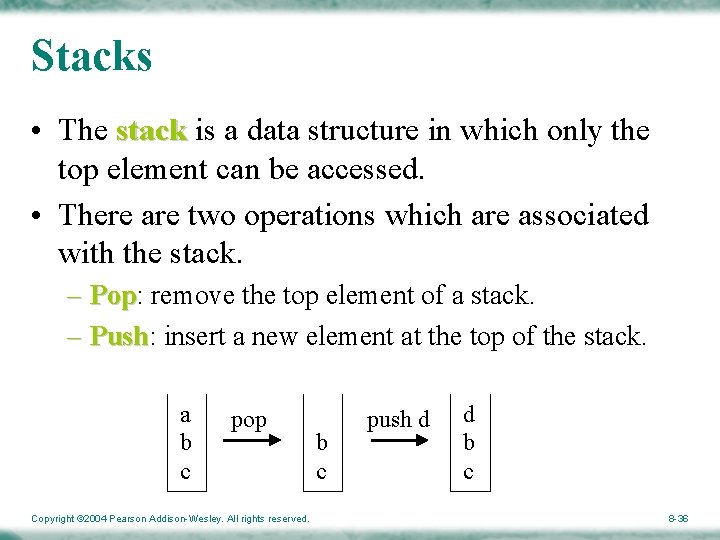 Stacks

• The stack is a data structure in which only the top element can be accessed.

• There are two operations which are associated with the stack.

– Pop: remove the top element of a stack.

– Push: insert a new element at the top of the stack.

a
b
c

pop

b
c

push d

d
b
c

Copyright ©2004 Pearson Addison-Wesley. All rights reserved.

8-36